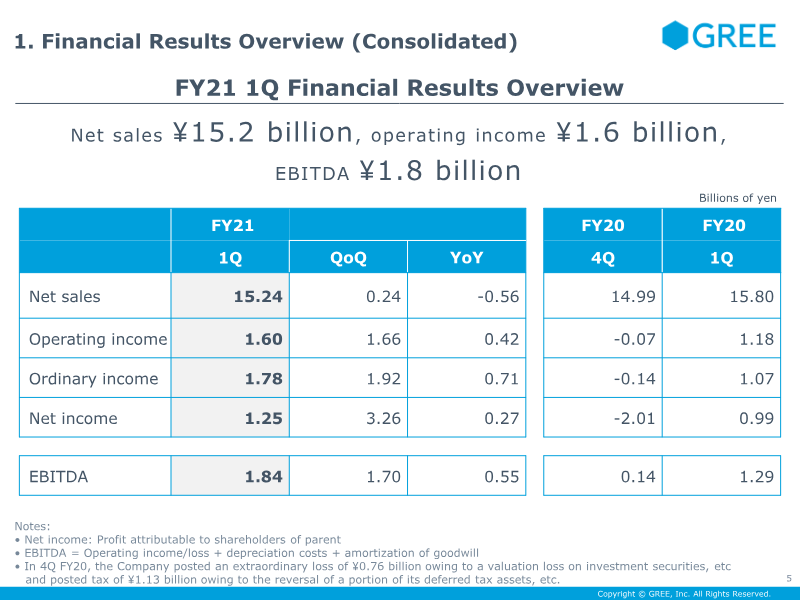 1. Financial Results Overview (Consolidated)

GREE

FY21 1Q Financial Results Overview

Net sales ¥15.2 billion, operating income ¥1.6 billion, EBITDA ¥1.8 billion

Billions of yen

| | FY21 | | | FY20 | FY20 |
|---|---|---|---|---|---|
| | 1Q | QoQ | YoY | 4Q | 1Q |
| Net sales | 15.24 | 0.24 | -0.56 | 14.99 | 15.80 |
| Operating income | 1.60 | 1.66 | 0.42 | -0.07 | 1.18 |
| Ordinary income | 1.78 | 1.92 | 0.71 | -0.14 | 1.07 |
| Net income | 1.25 | 3.26 | 0.27 | -2.01 | 0.99 |
| EBITDA | 1.84 | 1.70 | 0.55 | 0.14 | 1.29 |

Notes:
• Net income: Profit attributable to shareholders of parent
• EBITDA = Operating income/loss + depreciation costs + amortization of goodwill
• In 4Q FY20, the Company posted an extraordinary loss of ¥0.76 billion owing to a valuation loss on investment securities, etc and posted tax of ¥1.13 billion owing to the reversal of a portion of its deferred tax assets, etc.

5

Copyright © GREE, Inc. All Rights Reserved.